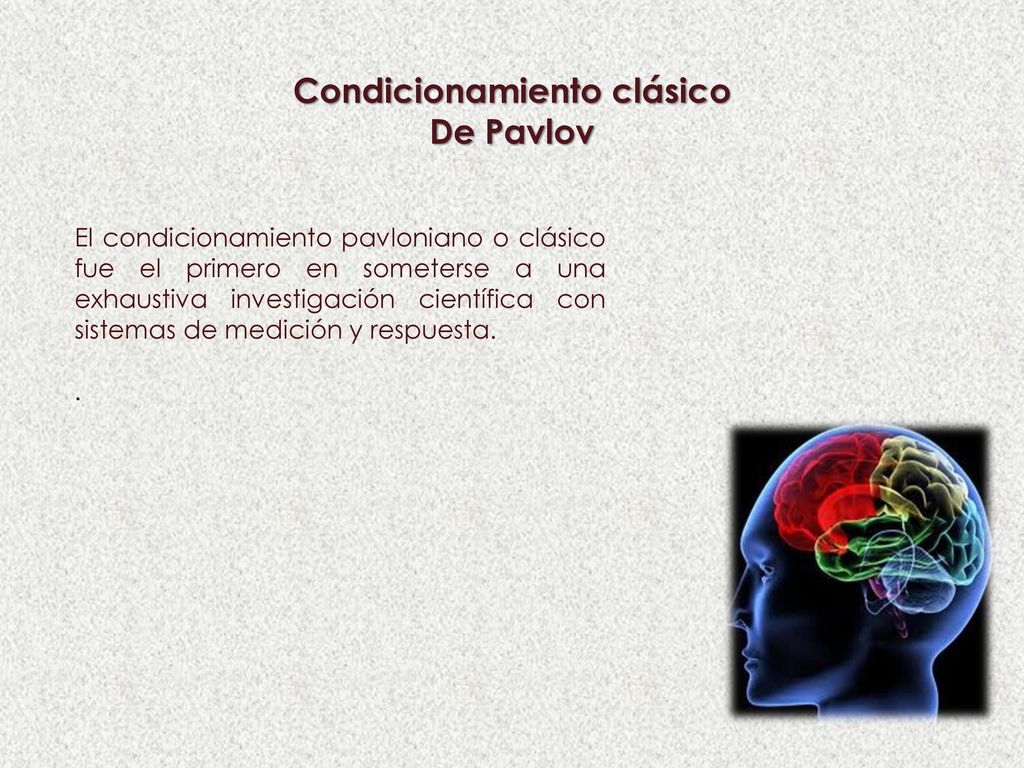 Condicionamiento clásico
De Pavlov

El condicionamiento pavloniano o clásico fue el primero en someterse a una exhaustiva investigación científica con sistemas de medición y respuesta.

.